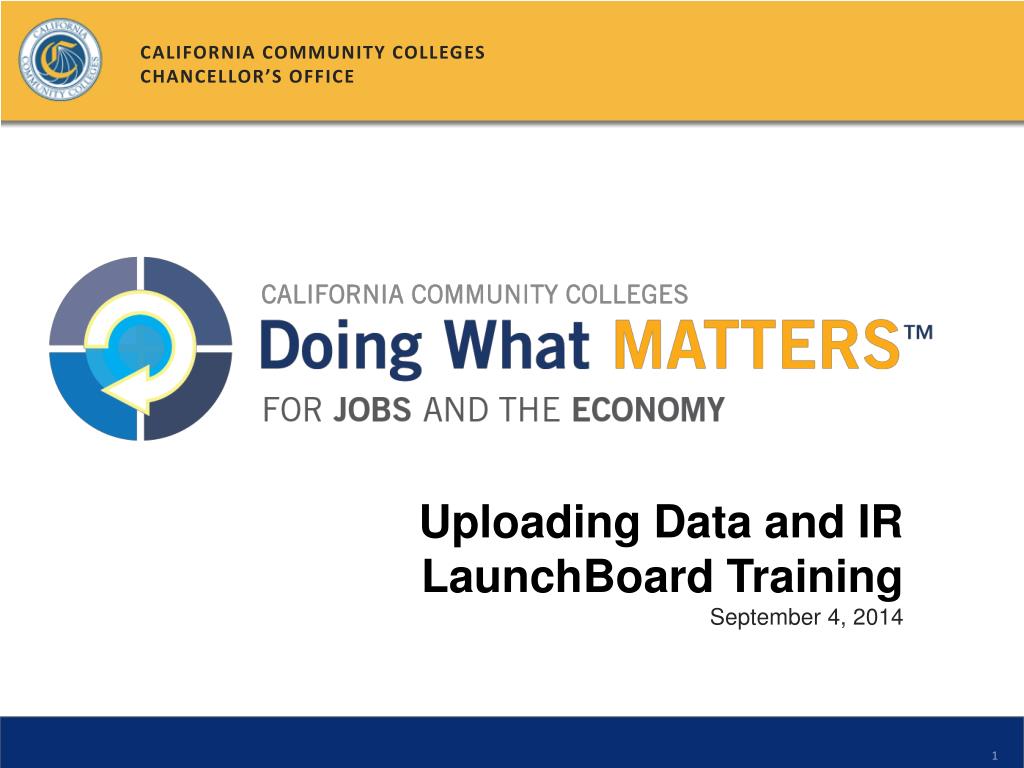 CALIFORNIA COMMUNITY COLLEGES
CHANCELLOR'S OFFICE

CALIFORNIA COMMUNITY COLLEGES
Doing What MATTERS™
FOR JOBS AND THE ECONOMY

Uploading Data and IR LaunchBoard Training
September 4, 2014

1